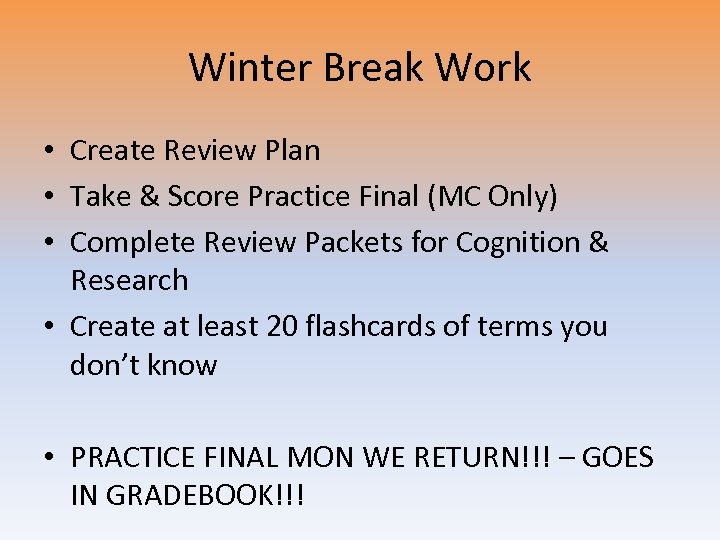 Winter Break Work

• Create Review Plan
• Take & Score Practice Final (MC Only)
• Complete Review Packets for Cognition & Research
• Create at least 20 flashcards of terms you don’t know

• PRACTICE FINAL MON WE RETURN!!! – GOES IN GRADEBOOK!!!